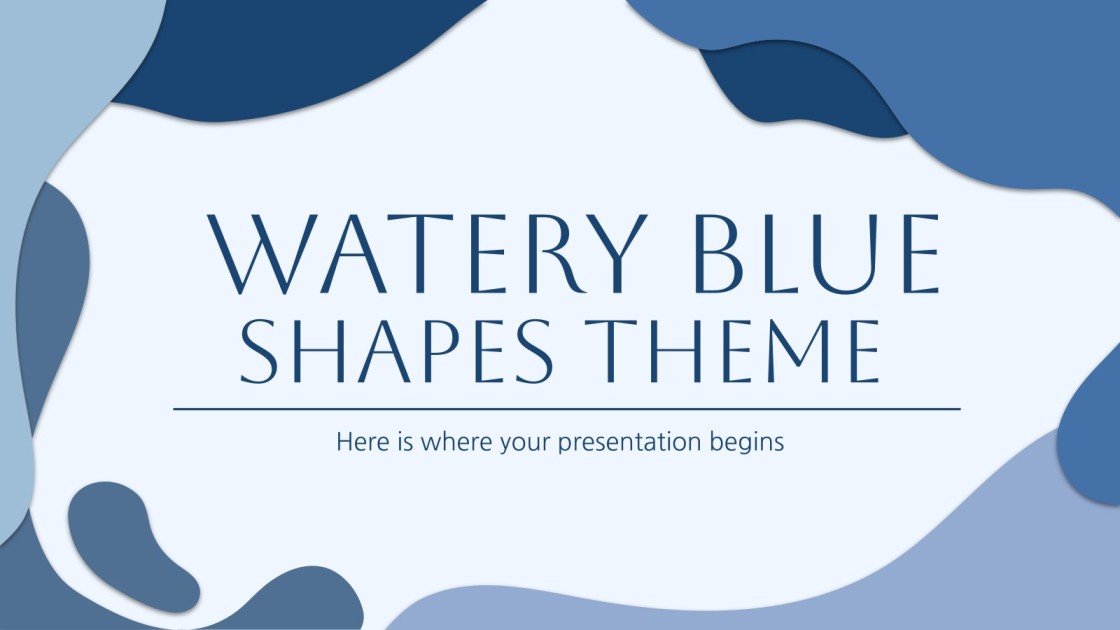 WATERY BLUE SHAPES THEME

Here is where your presentation begins